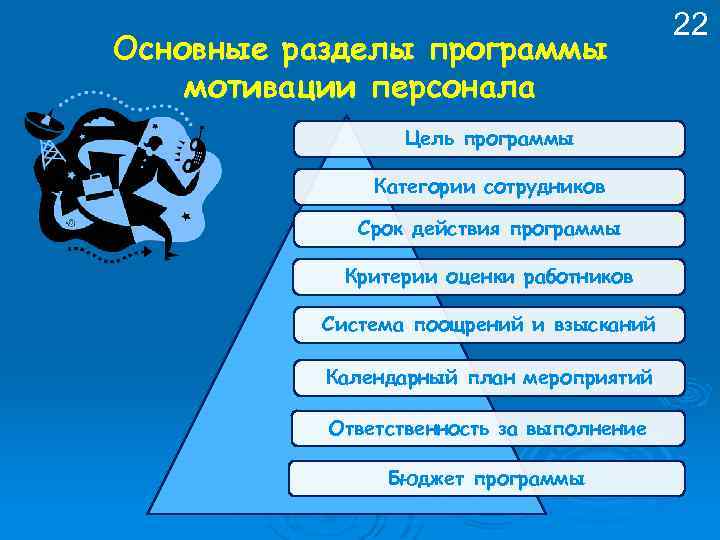 22

Основные разделы программы мотивации персонала

Цель программы

Категории сотрудников

Срок действия программы

Критерии оценки работников

Система поощрений и взысканий

Календарный план мероприятий

Ответственность за выполнение

Бюджет программы